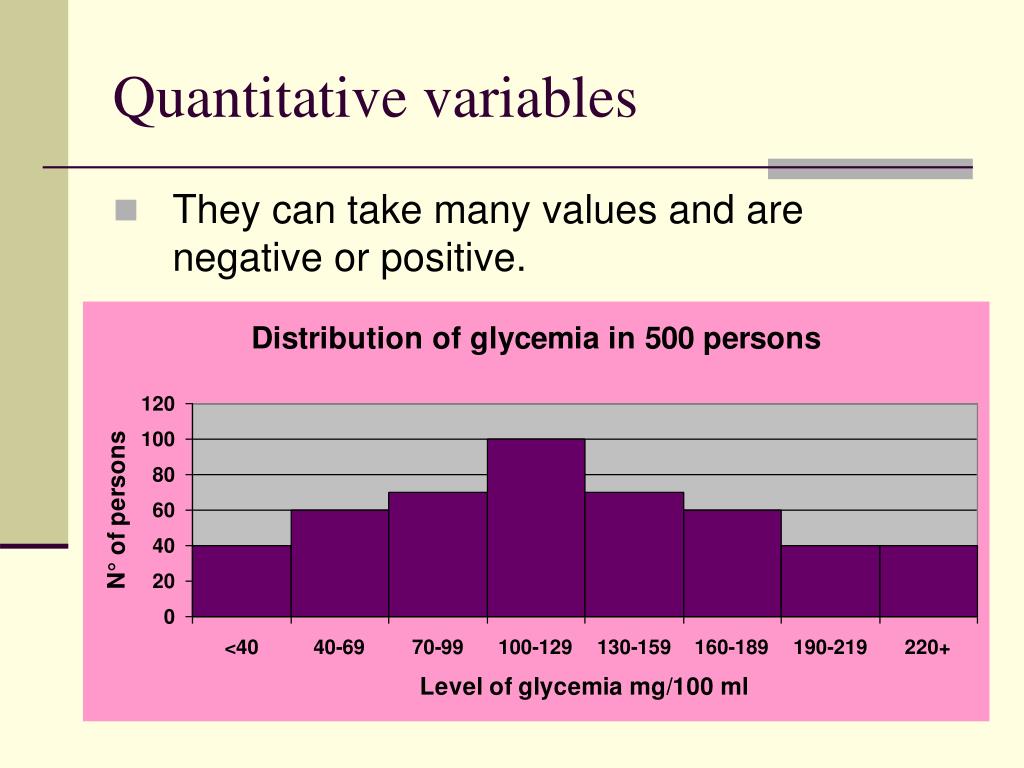 Quantitative variables

They can take many values and are negative or positive.

Distribution of glycemia in 500 persons

N° of persons

120
100
80
60
40
20
0

<40
40-69
70-99
100-129
130-159
160-189
190-219
220+

Level of glycemia mg/100 ml